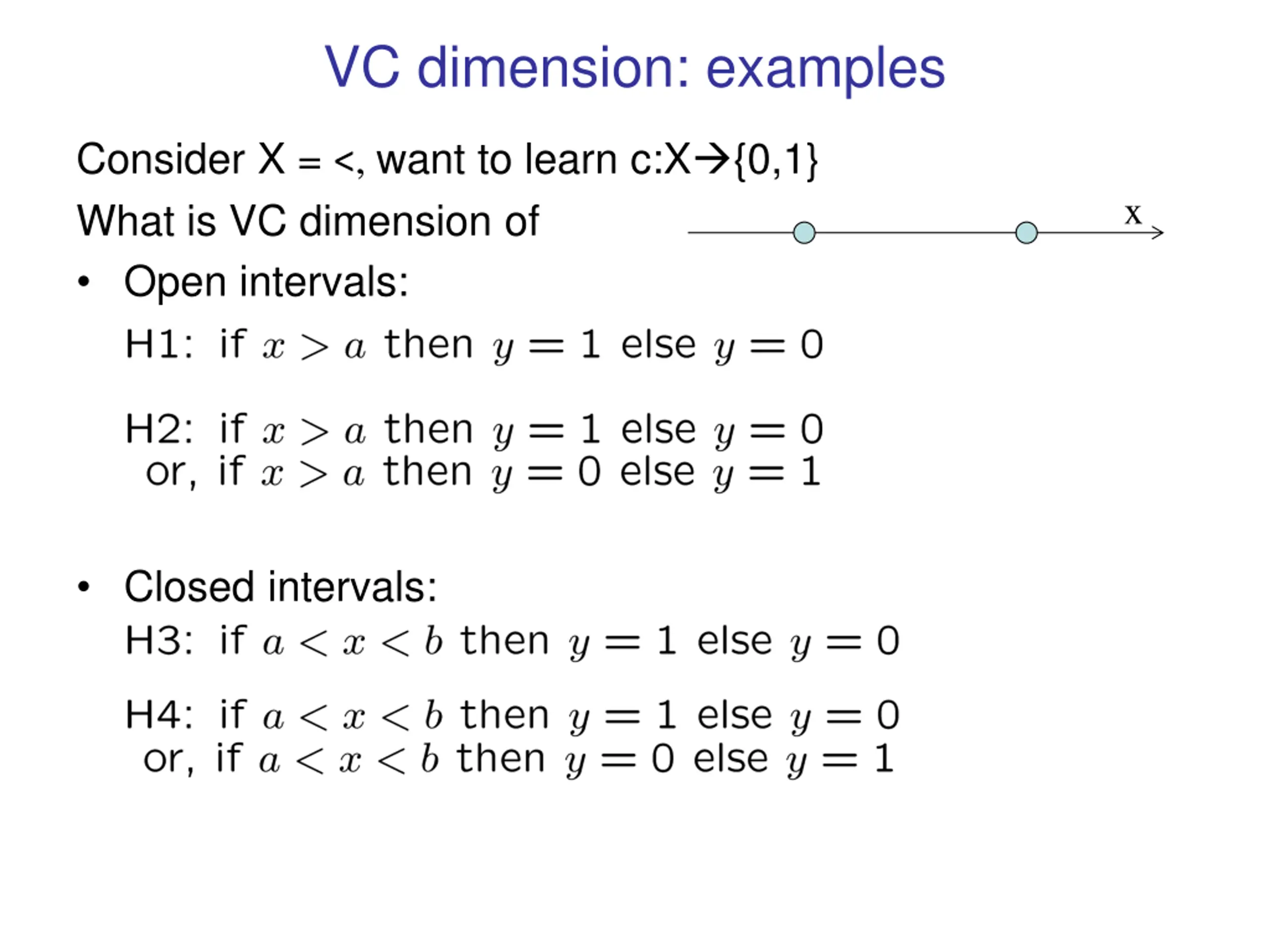 VC dimension: examples

Consider X = <, want to learn c:X→{0,1}

What is VC dimension of

x

• Open intervals:

H1: if $x > a$ then $y = 1$ else $y = 0$

H2: if $x > a$ then $y = 1$ else $y = 0$
or, if $x > a$ then $y = 0$ else $y = 1$

• Closed intervals:

H3: if $a < x < b$ then $y = 1$ else $y = 0$

H4: if $a < x < b$ then $y = 1$ else $y = 0$
or, if $a < x < b$ then $y = 0$ else $y = 1$